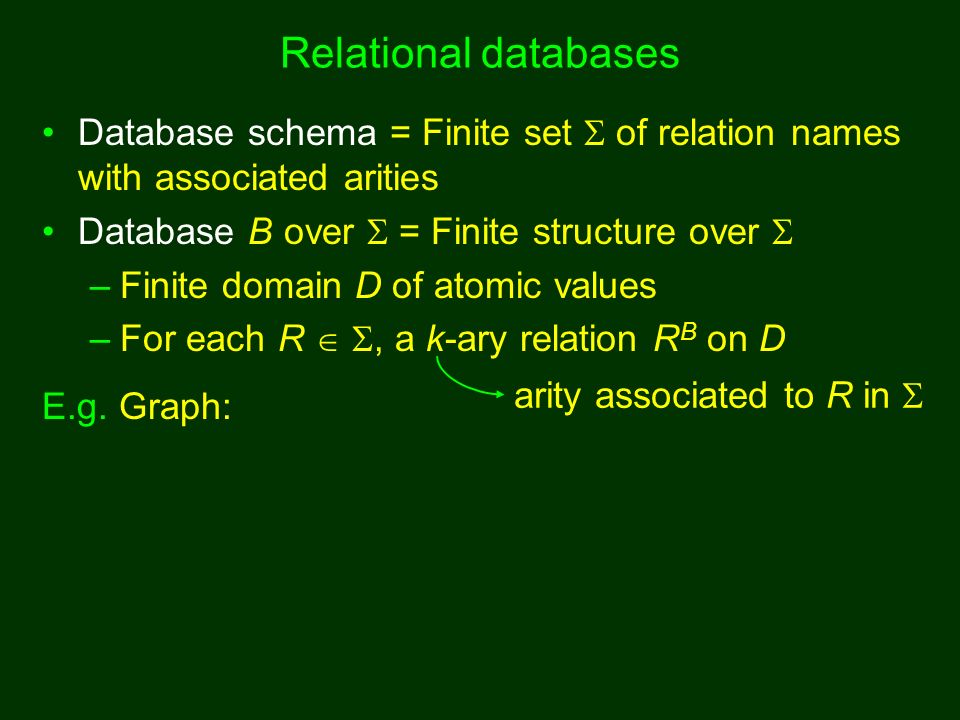 Relational databases

• Database schema = Finite set $\Sigma$ of relation names with associated arities

• Database $B$ over $\Sigma$ = Finite structure over $\Sigma$

– Finite domain $D$ of atomic values

– For each $R \in \Sigma$, a $k$-ary relation $R^B$ on $D$

arity associated to $R$ in $\Sigma$

E.g. Graph: